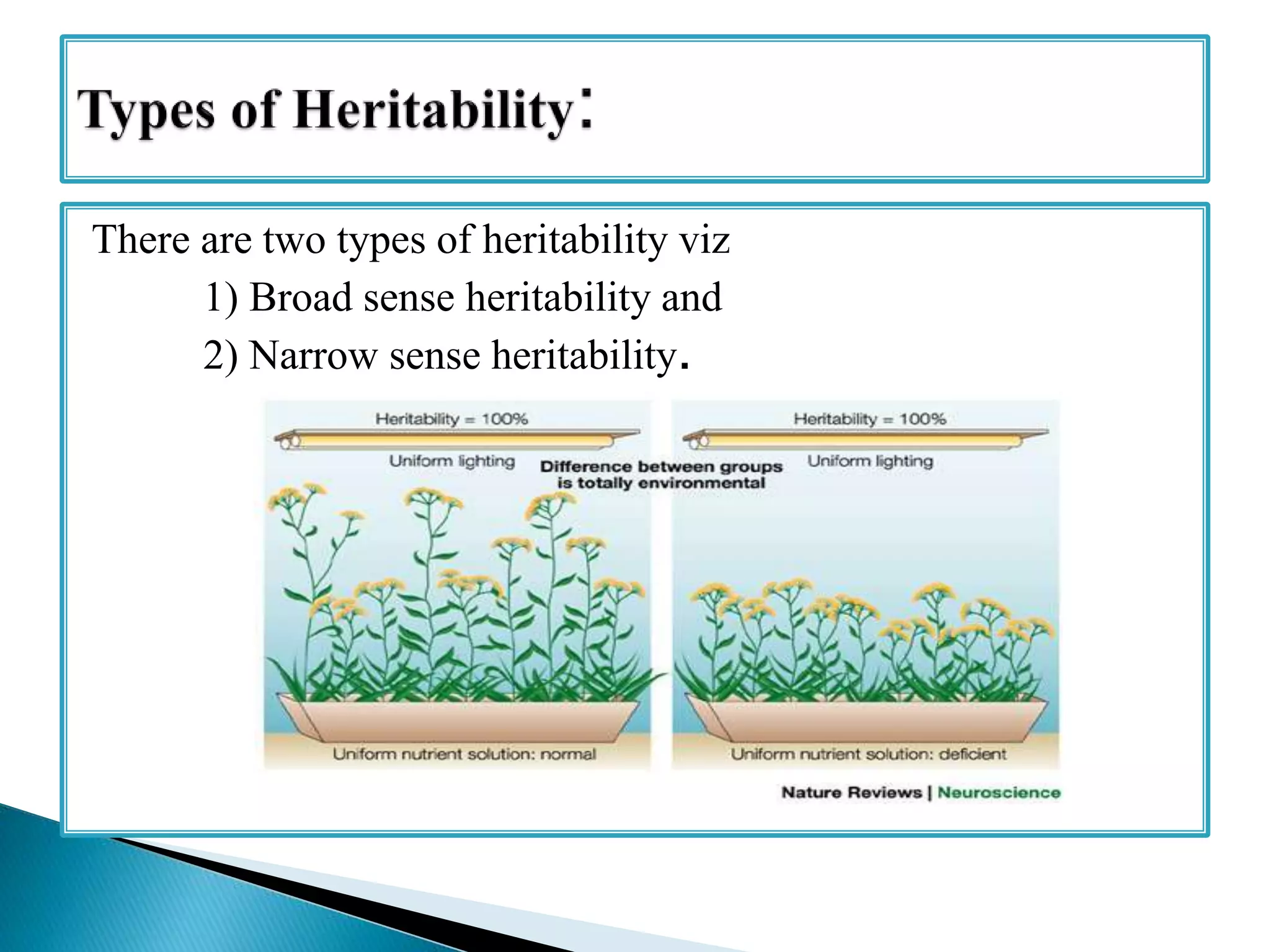 Types of Heritability:

There are two types of heritability viz

1) Broad sense heritability and

2) Narrow sense heritability.

Heritability = 100%

Uniform lighting

Difference between groups is totally environmental

Heritability = 100%

Uniform lighting

Uniform nutrient solution: normal

Uniform nutrient solution: deficient

Nature Reviews | Neuroscience